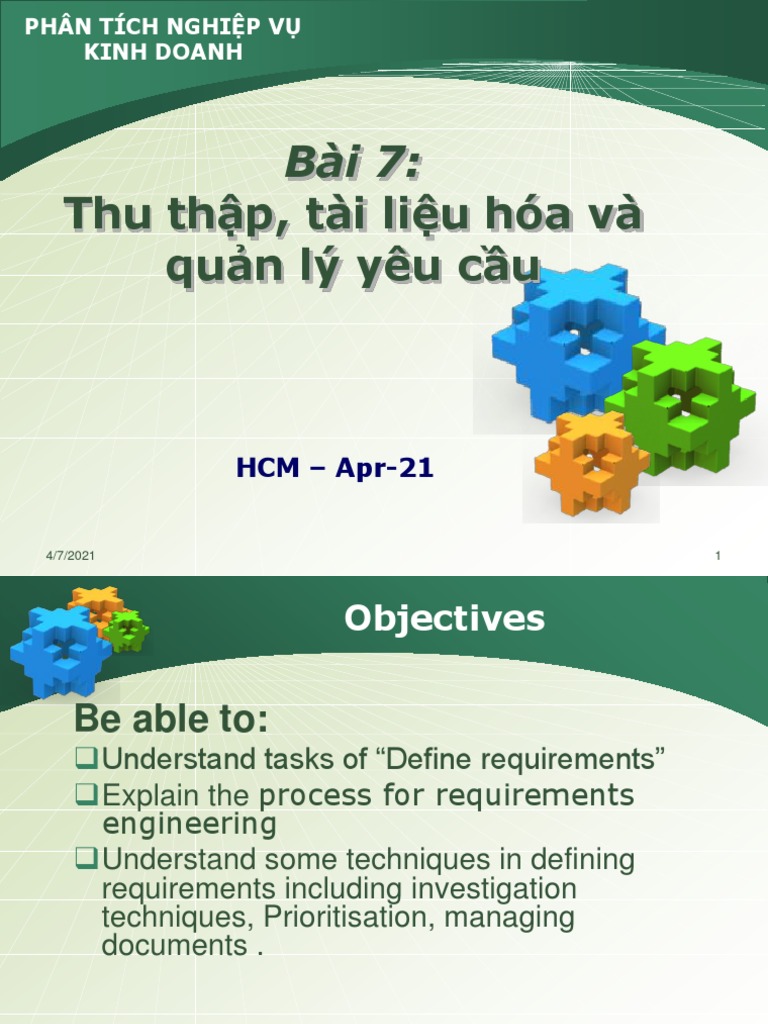 PHÂN TÍCH NGHIỆP VỤ KINH DOANH

Bài 7:
Thu thập, tài liệu hóa và quản lý yêu cầu

HCM – Apr-21

4/7/2021

1

Objectives

Be able to:

❑Understand tasks of “Define requirements”

❑Explain the process for requirements engineering

❑Understand some techniques in defining requirements including investigation techniques, Prioritisation, managing documents .